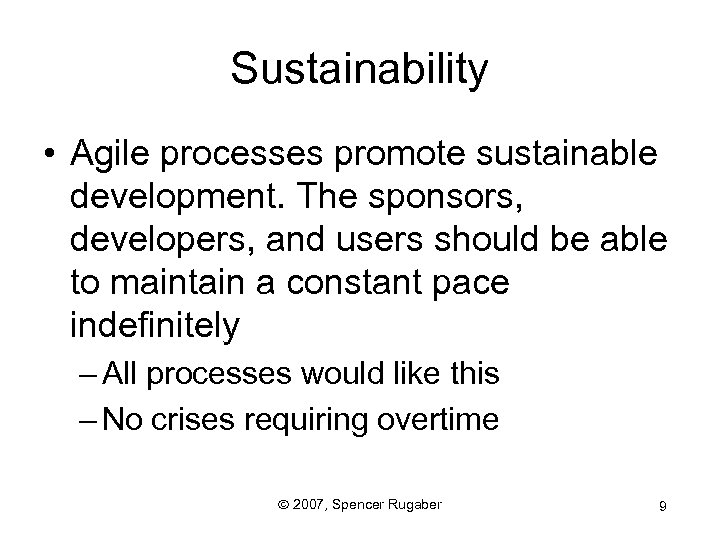 Sustainability

• Agile processes promote sustainable development. The sponsors, developers, and users should be able to maintain a constant pace indefinitely

– All processes would like this

– No crises requiring overtime

© 2007, Spencer Rugaber

9